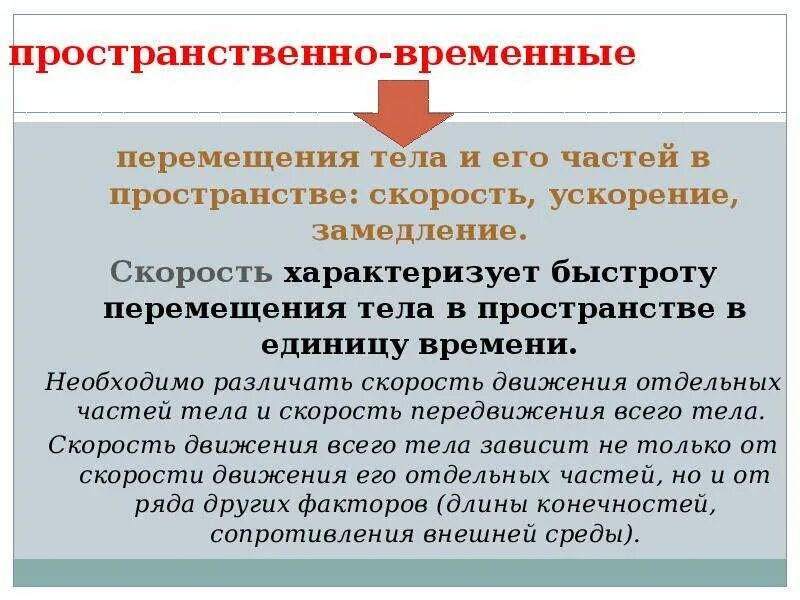 пространственно-временные

перемещения тела и его частей в пространстве: скорость, ускорение, замедление.

Скорость характеризует быстроту перемещения тела в пространстве в единицу времени.

Необходимо различать скорость движения отдельных частей тела и скорость передвижения всего тела.

Скорость движения всего тела зависит не только от скорости движения его отдельных частей, но и от ряда других факторов (длины конечностей, сопротивления внешней среды).